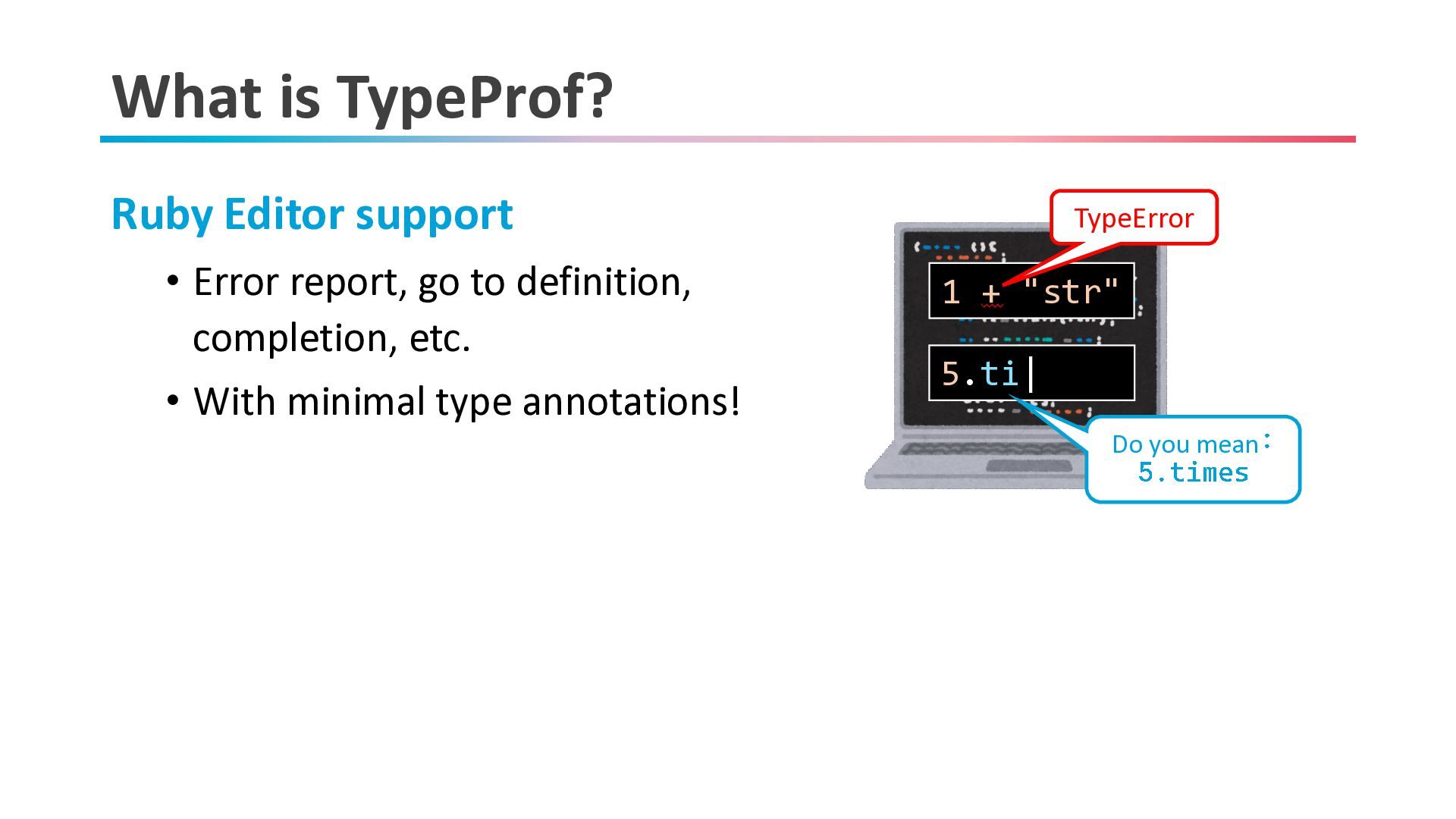 What is TypeProf?

Ruby Editor support

• Error report, go to definition, completion, etc.

• With minimal type annotations!

TypeError

1 + "str"

5.ti

Do you mean：
5.times